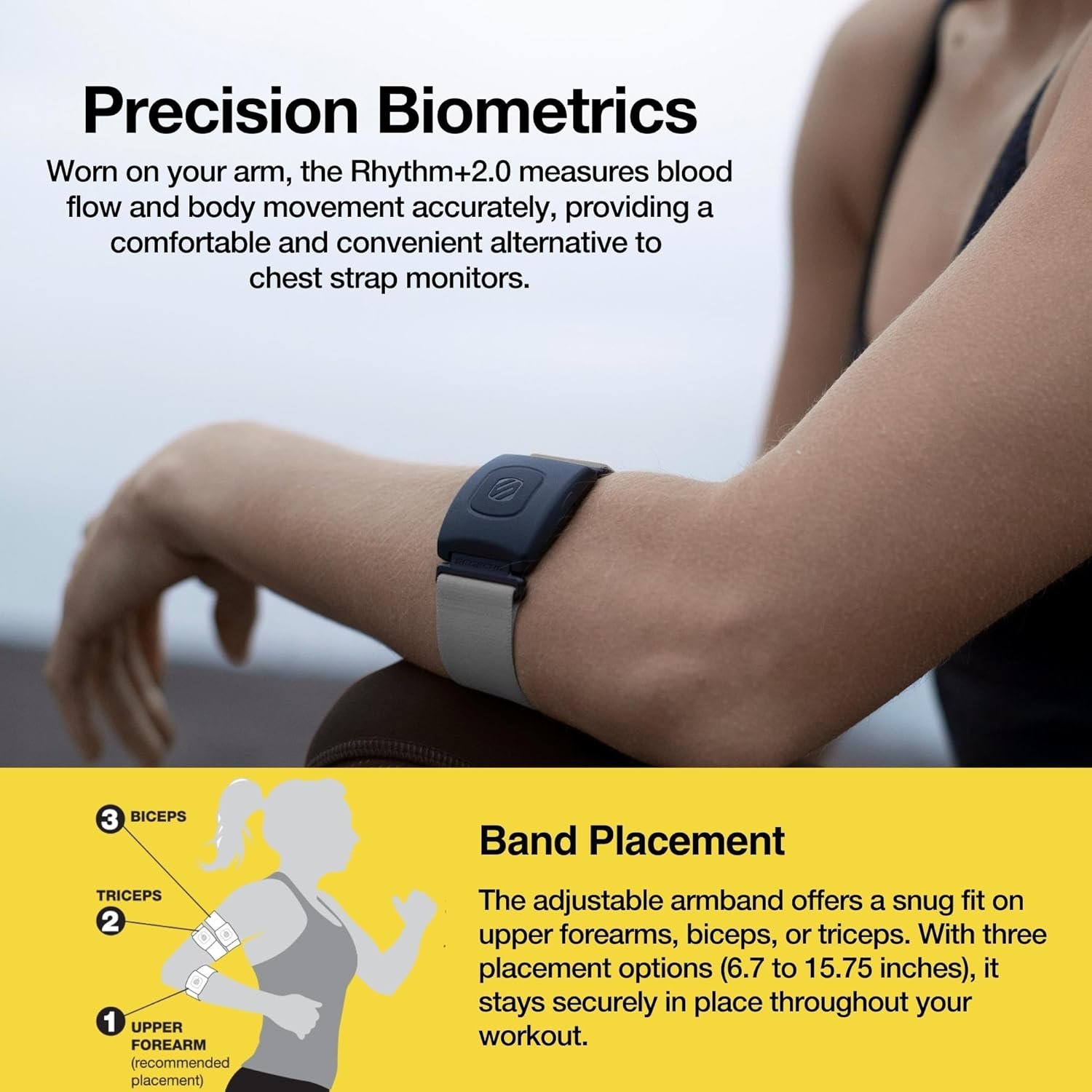 Precision Biometrics

Worn on your arm, the Rhythm+2.0 measures blood flow and body movement accurately, providing a comfortable and convenient alternative to chest strap monitors.

3 BICEPS

TRICEPS 2

1 UPPER FOREARM (recommended placement)

Band Placement

The adjustable armband offers a snug fit on upper forearms, biceps, or triceps. With three placement options (6.7 to 15.75 inches), it stays securely in place throughout your workout.